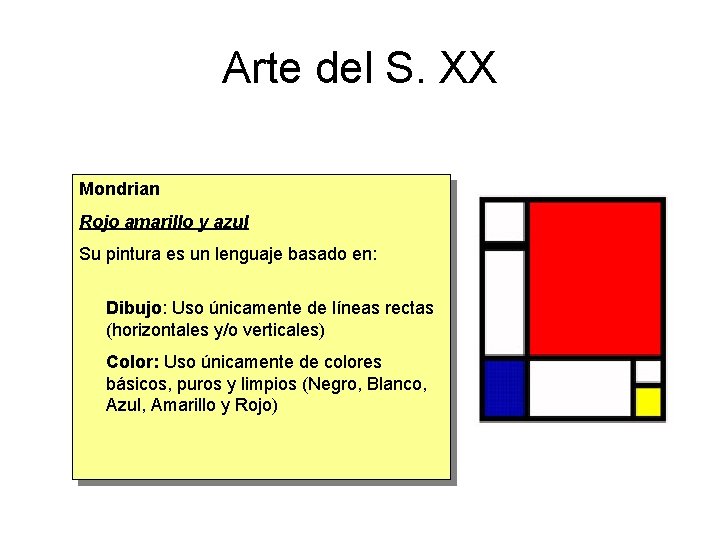 Arte del S. XX

Mondrian

Rojo amarillo y azul

Su pintura es un lenguaje basado en:

Dibujo: Uso únicamente de líneas rectas (horizontales y/o verticales)

Color: Uso únicamente de colores básicos, puros y limpios (Negro, Blanco, Azul, Amarillo y Rojo)